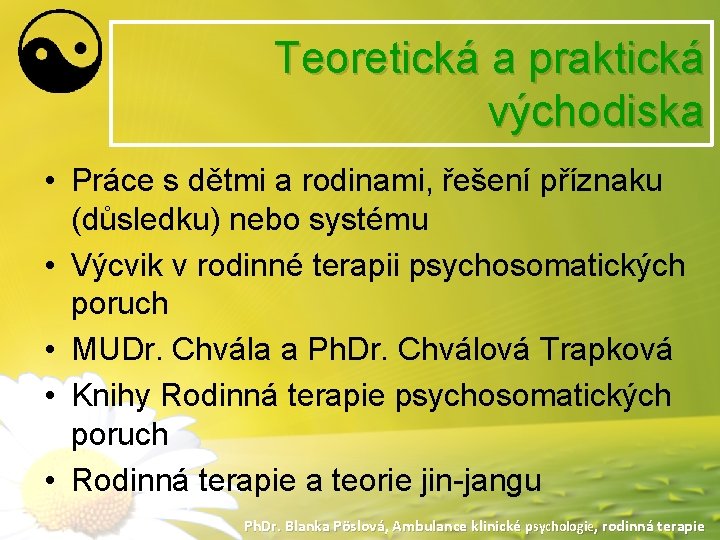 Teoretická a praktická východiska

• Práce s dětmi a rodinami, řešení příznaku (důsledku) nebo systému
• Výcvik v rodinné terapii psychosomatických poruch
• MUDr. Chvála a PhDr. Chválová Trapková
• Knihy Rodinná terapie psychosomatických poruch
• Rodinná terapie a teorie jin-jangu

PhDr. Blanka Pöslová, Ambulance klinické psychologie, rodinná terapie